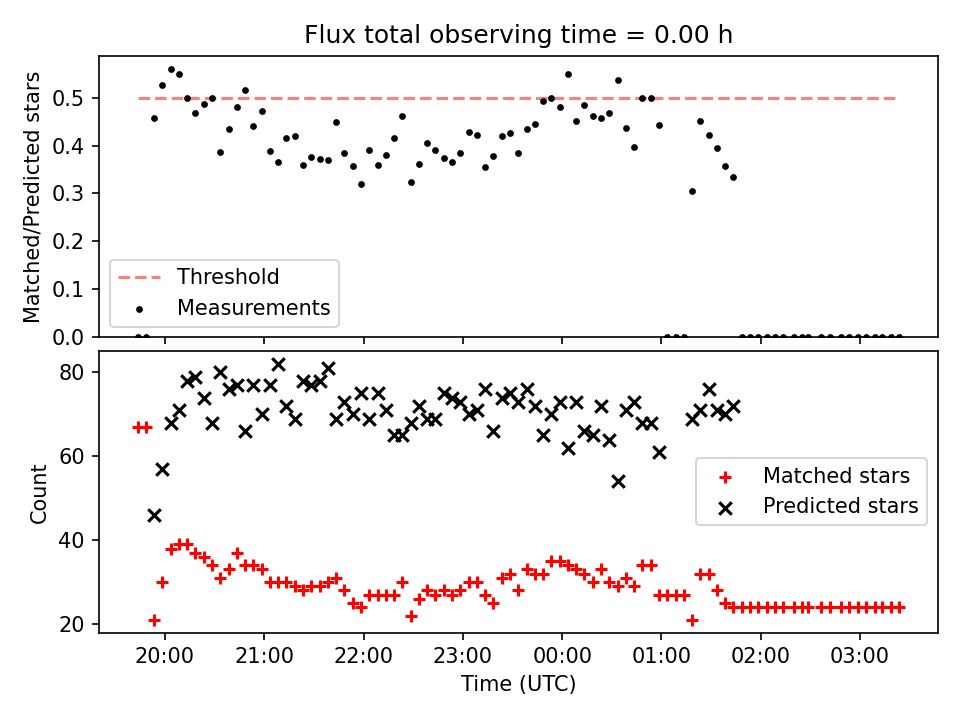 Flux total observing time = 0.00 h

Matched/Predicted stars

0.5
0.4
0.3
0.2
0.1
0.0

Threshold
Measurements

Count

80
60
40
20

Matched stars
Predicted stars

20:00
21:00
22:00
23:00
00:00
01:00
02:00
03:00

Time (UTC)